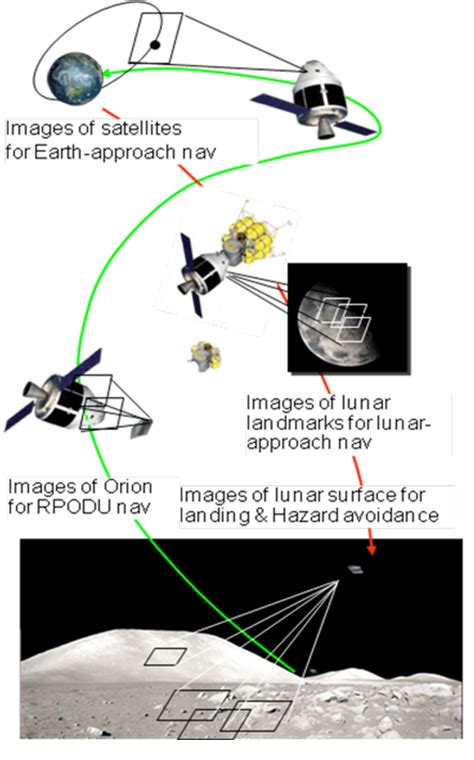 Images of satellites for Earth-approach nav

Images of lunar landmarks for lunar-approach nav

Images of Orion for RPODU nav

Images of lunar surface for landing & Hazard avoidance